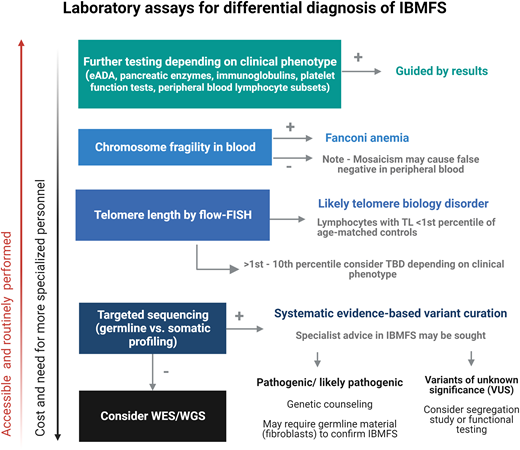 Laboratory assays for differential diagnosis of IBMFS

Accessible and routinely performed

Cost and need for more specialized personnel

Further testing depending on clinical phenotype (eADA, pancreatic enzymes, immunoglobulins, platelet function tests, peripheral blood lymphocyte subsets)

+

Guided by results

Chromosome fragility in blood

+

Fanconi anemia

-

Note - Mosaicism may cause false negative in peripheral blood

Telomere length by flow-FISH

Likely telomere biology disorder

Lymphocytes with TL <1st percentile of age-matched controls

>1st - 10th percentile consider TBD depending on clinical phenotype

Targeted sequencing (germline vs. somatic profiling)

+

Systematic evidence-based variant curation

Specialist advice in IBMFS may be sought

-

Consider WES/WGS

Pathogenic/ likely pathogenic

Genetic counseling

May require germline material (fibroblasts) to confirm IBMFS

Variants of unknown significance (VUS)

Consider segregation study or functional testing